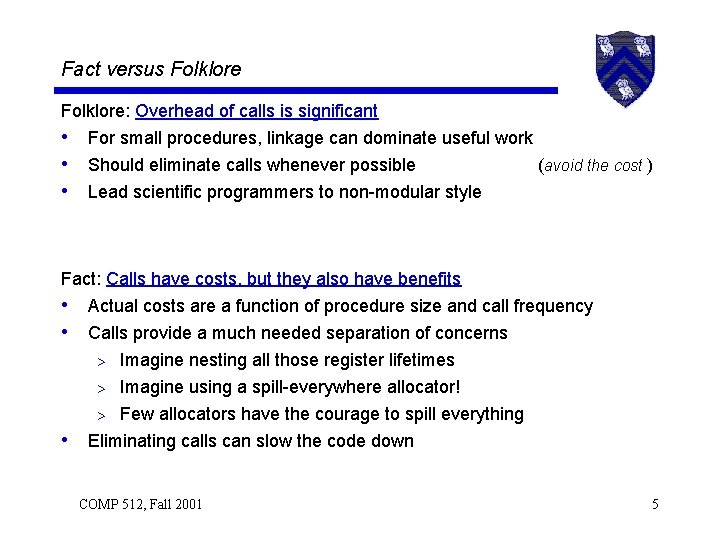 Fact versus Folklore

Folklore: Overhead of calls is significant

• For small procedures, linkage can dominate useful work
• Should eliminate calls whenever possible (avoid the cost )
• Lead scientific programmers to non-modular style

Fact: Calls have costs, but they also have benefits

• Actual costs are a function of procedure size and call frequency
• Calls provide a much needed separation of concerns
  > Imagine nesting all those register lifetimes
  > Imagine using a spill-everywhere allocator!
  > Few allocators have the courage to spill everything
• Eliminating calls can slow the code down

COMP 512, Fall 2001

5